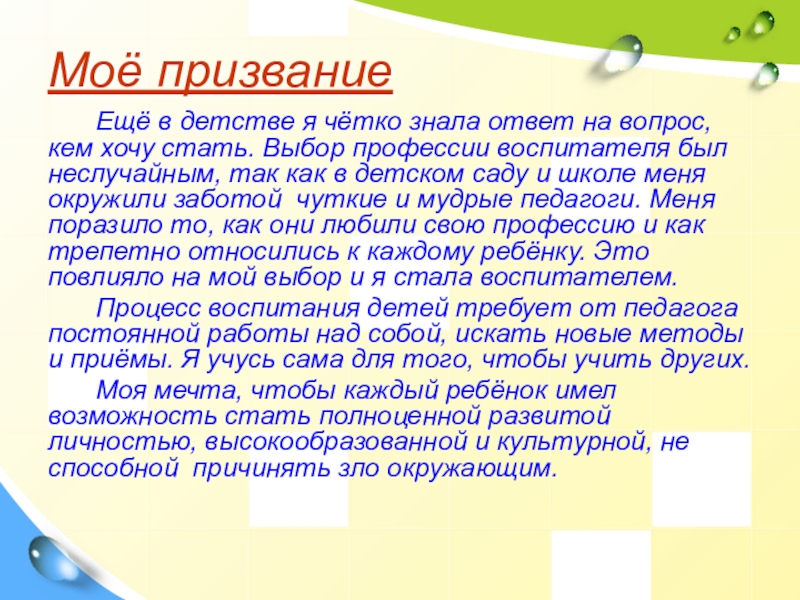 Моё призвание

Ещё в детстве я чётко знала ответ на вопрос, кем хочу стать. Выбор профессии воспитателя был неслучайным, так как в детском саду и школе меня окружили заботой чуткие и мудрые педагоги. Меня поразило то, как они любили свою профессию и как трепетно относились к каждому ребёнку. Это повлияло на мой выбор и я стала воспитателем.

Процесс воспитания детей требует от педагога постоянной работы над собой, искать новые методы и приёмы. Я учусь сама для того, чтобы учить других.

Моя мечта, чтобы каждый ребёнок имел возможность стать полноценной развитой личностью, высокообразованной и культурной, не способной причинять зло окружающим.